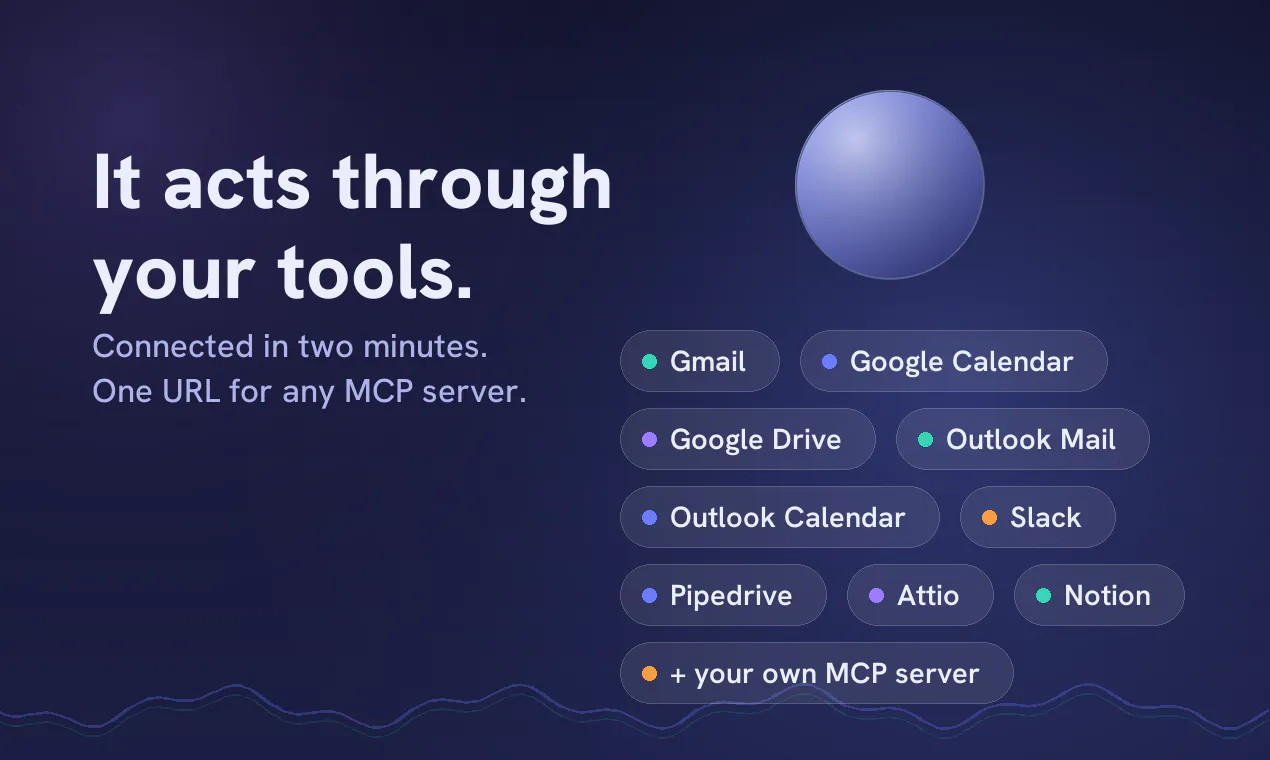 It acts through your tools.

Connected in two minutes.
One URL for any MCP server.

Gmail
Google Calendar
Google Drive
Outlook Mail
Outlook Calendar
Slack
Pipedrive
Attio
Notion
+ your own MCP server